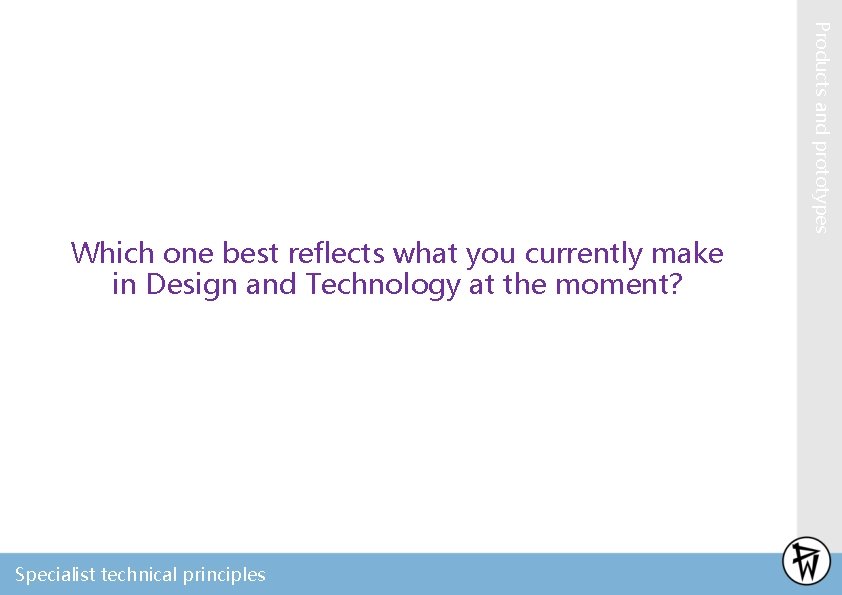 Products and prototypes

Which one best reflects what you currently make in Design and Technology at the moment?

Specialist technical principles